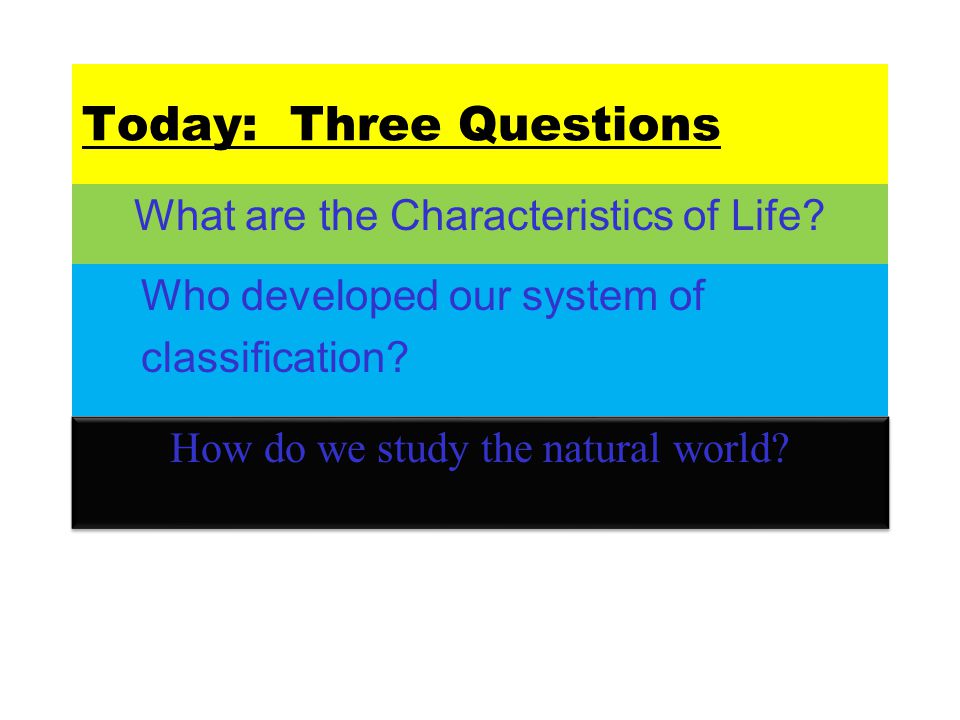 Today: Three Questions

What are the Characteristics of Life?

Who developed our system of classification?

How do we study the natural world?